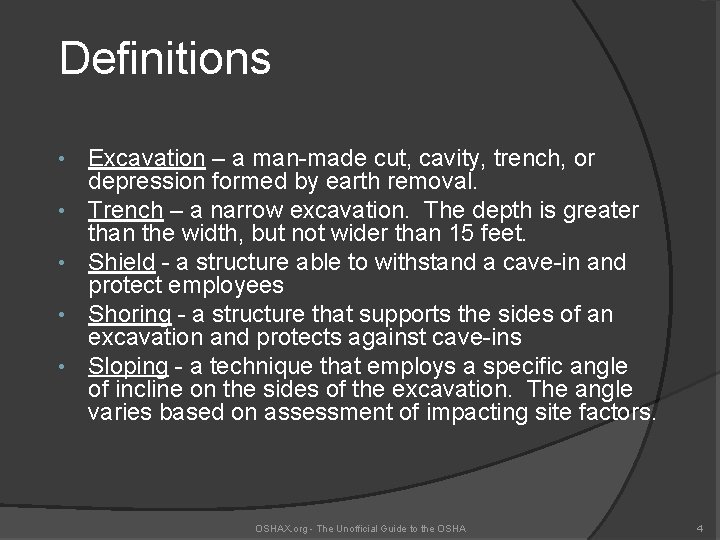 Definitions

• Excavation – a man-made cut, cavity, trench, or depression formed by earth removal.
• Trench – a narrow excavation. The depth is greater than the width, but not wider than 15 feet.
• Shield - a structure able to withstand a cave-in and protect employees
• Shoring - a structure that supports the sides of an excavation and protects against cave-ins
• Sloping - a technique that employs a specific angle of incline on the sides of the excavation. The angle varies based on assessment of impacting site factors.

OSHAX.org - The Unofficial Guide to the OSHA

4